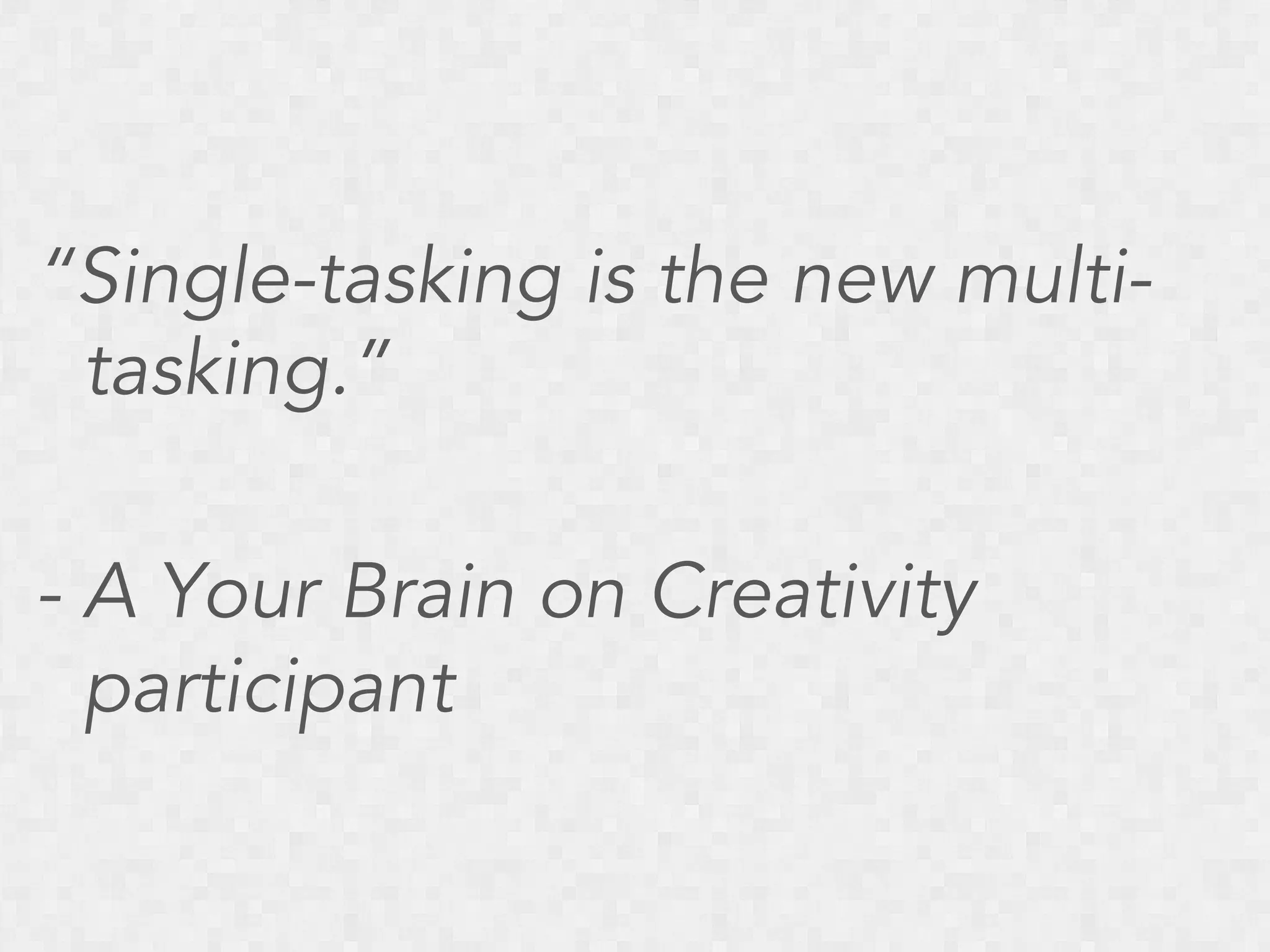 “Single-tasking is the new multi-tasking.”

- A Your Brain on Creativity participant